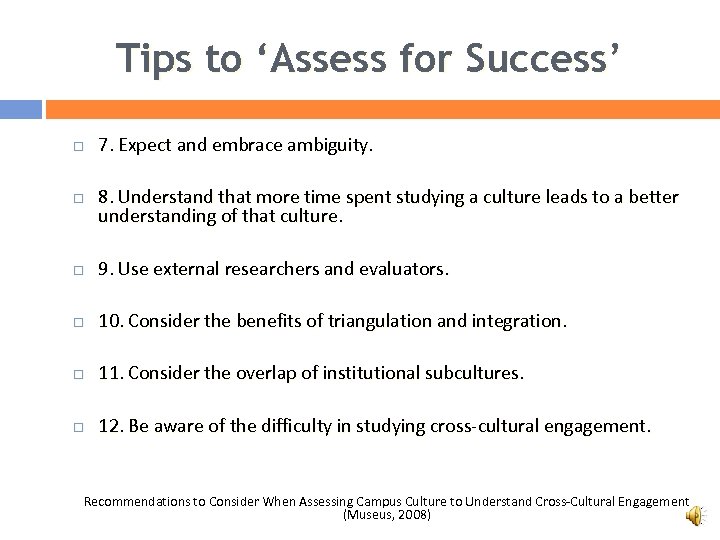 Tips to ‘Assess for Success’

7. Expect and embrace ambiguity.

8. Understand that more time spent studying a culture leads to a better understanding of that culture.

9. Use external researchers and evaluators.

10. Consider the benefits of triangulation and integration.

11. Consider the overlap of institutional subcultures.

12. Be aware of the difficulty in studying cross-cultural engagement.

Recommendations to Consider When Assessing Campus Culture to Understand Cross-Cultural Engagement (Museus, 2008)